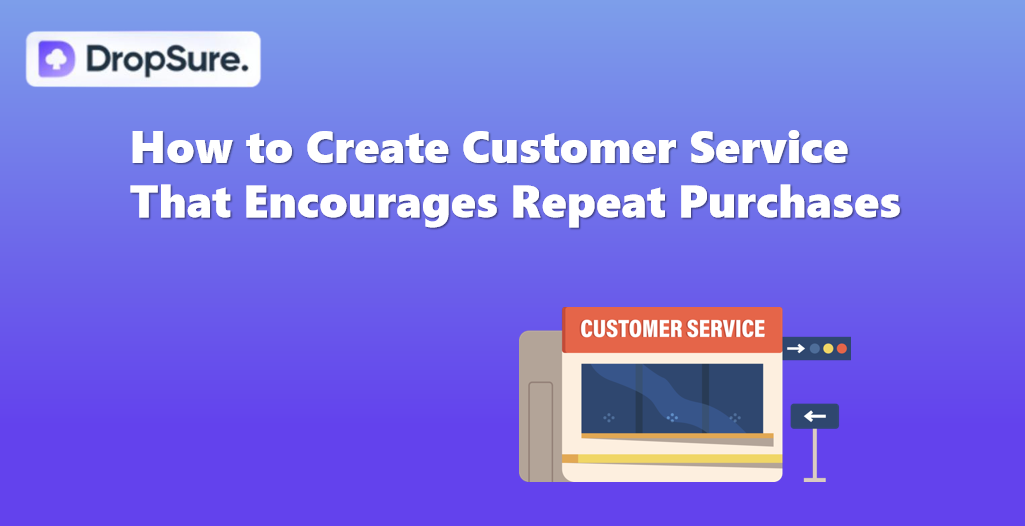 DropSure.

How to Create Customer Service That Encourages Repeat Purchases

CUSTOMER SERVICE